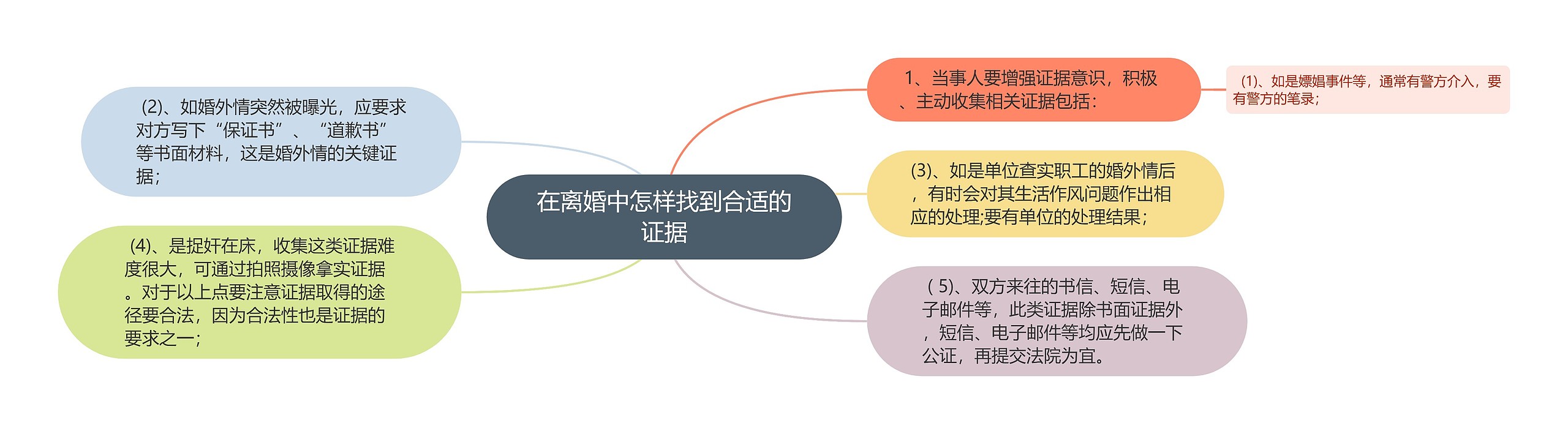 在离婚中怎样找到合适的证据

1、当事人要增强证据意识，积极、主动收集相关证据包括：

(1)、如是嫖娼事件等，通常有警方介入，要有警方的笔录；

(3)、如是单位查实职工的婚外情后，有时会对其生活作风问题作出相应的处理;要有单位的处理结果；

( 5)、双方来往的书信、短信、电子邮件等，此类证据除书面证据外，短信、电子邮件等均应先做一下公证，再提交法院为宜。

(2)、如婚外情突然被曝光，应要求对方写下“保证书”、“道歉书”等书面材料，这是婚外情的关键证据；

(4)、是捉奸在床，收集这类证据难度很大，可通过拍照摄像拿实证据。对于以上点要注意证据取得的途径要合法，因为合法性也是证据的要求之一；